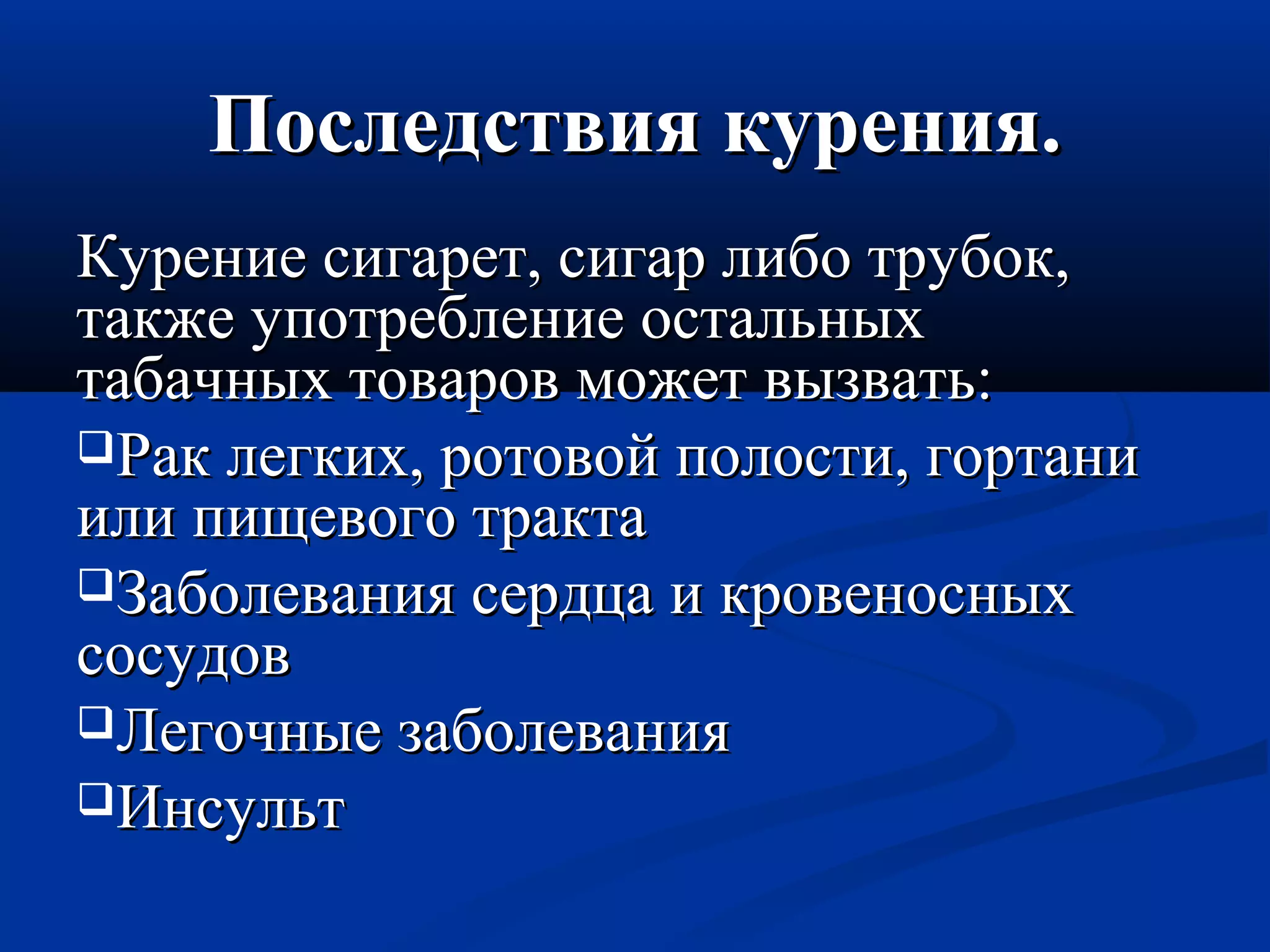 Последствия курения.

Курение сигарет, сигар либо трубок, также употребление остальных табачных товаров может вызвать:

❑Рак легких, ротовой полости, гортани или пищевого тракта

❑Заболевания сердца и кровеносных сосудов

❑Легочные заболевания

❑Инсульт